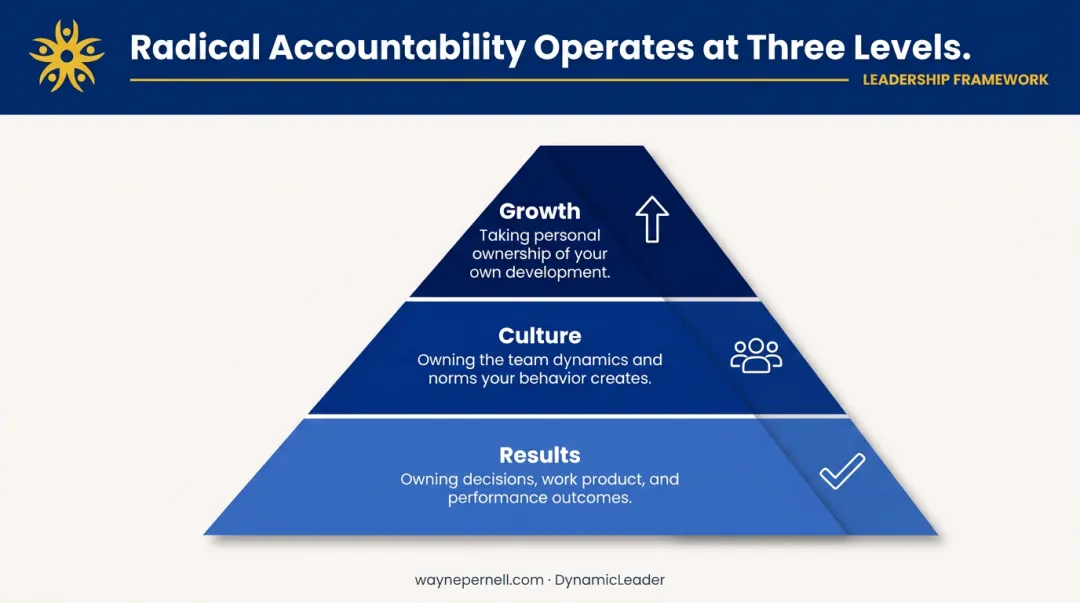 Radical Accountability Operates at Three Levels.

LEADERSHIP FRAMEWORK

Growth
Taking personal ownership of your own development.

Culture
Owning the team dynamics and norms your behavior creates.

Results
Owning decisions, work product, and performance outcomes.

waynepernell.com · DynamicLeader